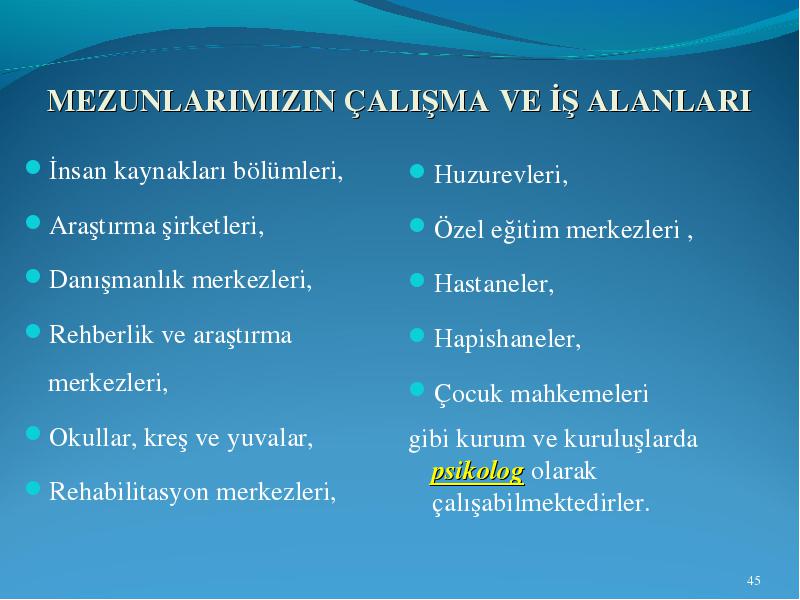 MEZUNLARIMIZIN ÇALIŞMA VE İŞ ALANLARI

İnsan kaynakları bölümleri,

Araştırma şirketleri,

Danışmanlık merkezleri,

Rehberlik ve araştırma merkezleri,

Okullar, kreş ve yuvalar,

Rehabilitasyon merkezleri,

Huzurevleri,

Özel eğitim merkezleri ,

Hastaneler,

Hapishaneler,

Çocuk mahkemeleri

gibi kurum ve kuruluşlarda psikolog olarak çalışabilmektedirler.

45